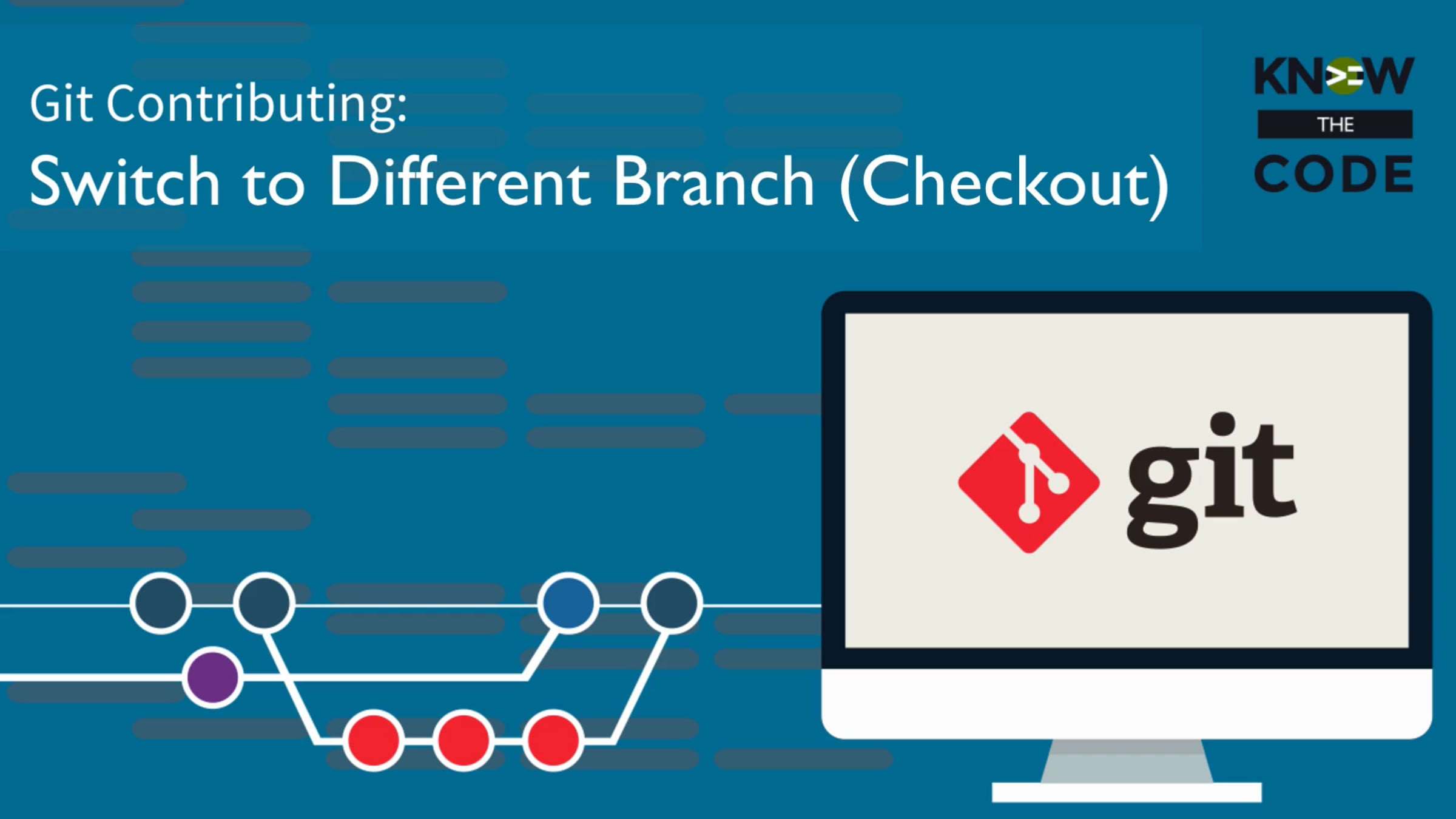 Git Contributing:

Switch to Different Branch (Checkout)

KNOW
THE
CODE

git